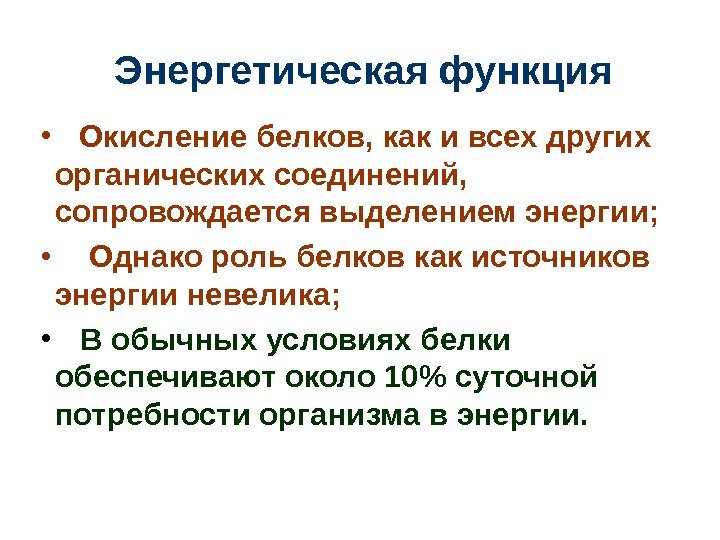 Энергетическая функция

• Окисление белков, как и всех других органических соединений, сопровождается выделением энергии;

• Однако роль белков как источников энергии невелика;

• В обычных условиях белки обеспечивают около 10% суточной потребности организма в энергии.